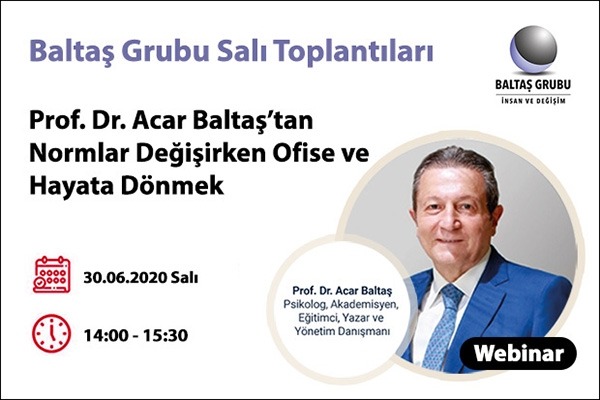 Baltaş Grubu Salı Toplantıları

BALTAŞ GRUBU
İNSAN VE DEĞİŞİM

Prof. Dr. Acar Baltaş'tan Normlar Değişirken Ofise ve Hayata Dönmek

30.06.2020 Salı

14:00 - 15:30

Prof. Dr. Acar Baltaş
Psikolog, Akademisyen, Eğitimci, Yazar ve Yönetim Danışmanı

Webinar